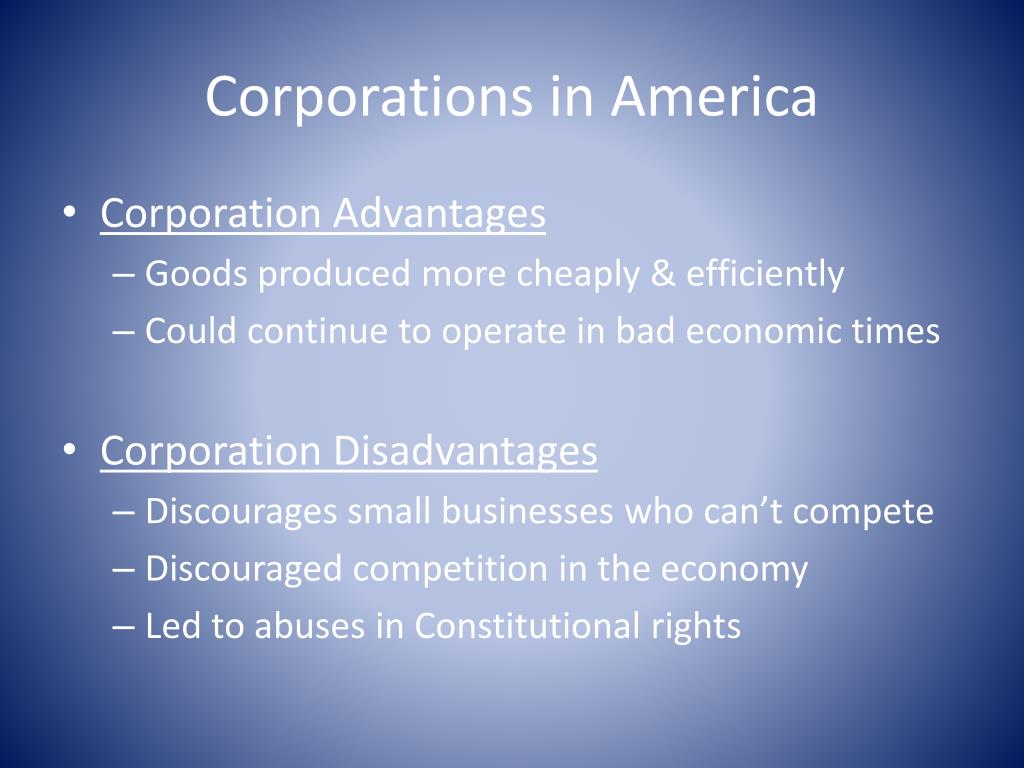 Corporations in America

• Corporation Advantages
– Goods produced more cheaply & efficiently
– Could continue to operate in bad economic times

• Corporation Disadvantages
– Discourages small businesses who can’t compete
– Discouraged competition in the economy
– Led to abuses in Constitutional rights